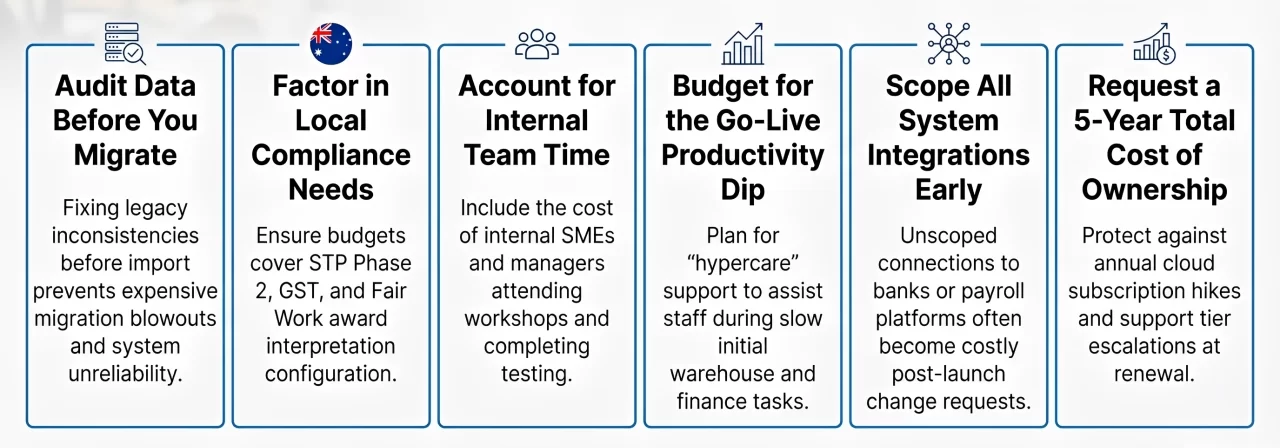 Audit Data Before You Migrate

Fixing legacy inconsistencies before import prevents expensive migration blowouts and system unreliability.

Factor in Local Compliance Needs

Ensure budgets cover STP Phase 2, GST, and Fair Work award interpretation configuration.

Account for Internal Team Time

Include the cost of internal SMEs and managers attending workshops and completing testing.

Budget for the Go-Live Productivity Dip

Plan for "hypercare" support to assist staff during slow initial warehouse and finance tasks.

Scope All System Integrations Early

Unscoped connections to banks or payroll platforms often become costly post-launch change requests.

Request a 5-Year Total Cost of Ownership

Protect against annual cloud subscription hikes and support tier escalations at renewal.